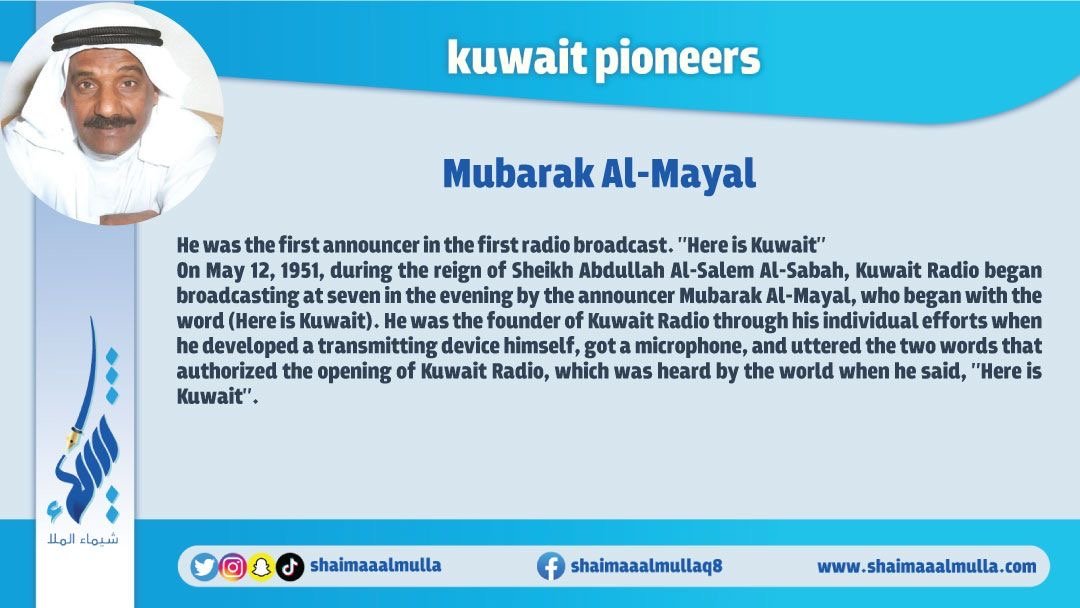 kuwait pioneers

Mubarak Al-Mayal

He was the first announcer in the first radio broadcast. "Here is Kuwait"
On May 12, 1951, during the reign of Sheikh Abdullah Al-Salem Al-Sabah, Kuwait Radio began broadcasting at seven in the evening by the announcer Mubarak Al-Mayal, who began with the word (Here is Kuwait). He was the founder of Kuwait Radio through his individual efforts when he developed a transmitting device himself, got a microphone, and uttered the two words that authorized the opening of Kuwait Radio, which was heard by the world when he said, "Here is Kuwait".

شيماء الملا

shaimaaalmulla

shaimaaalmullaq8

www.shaimaaalmulla.com